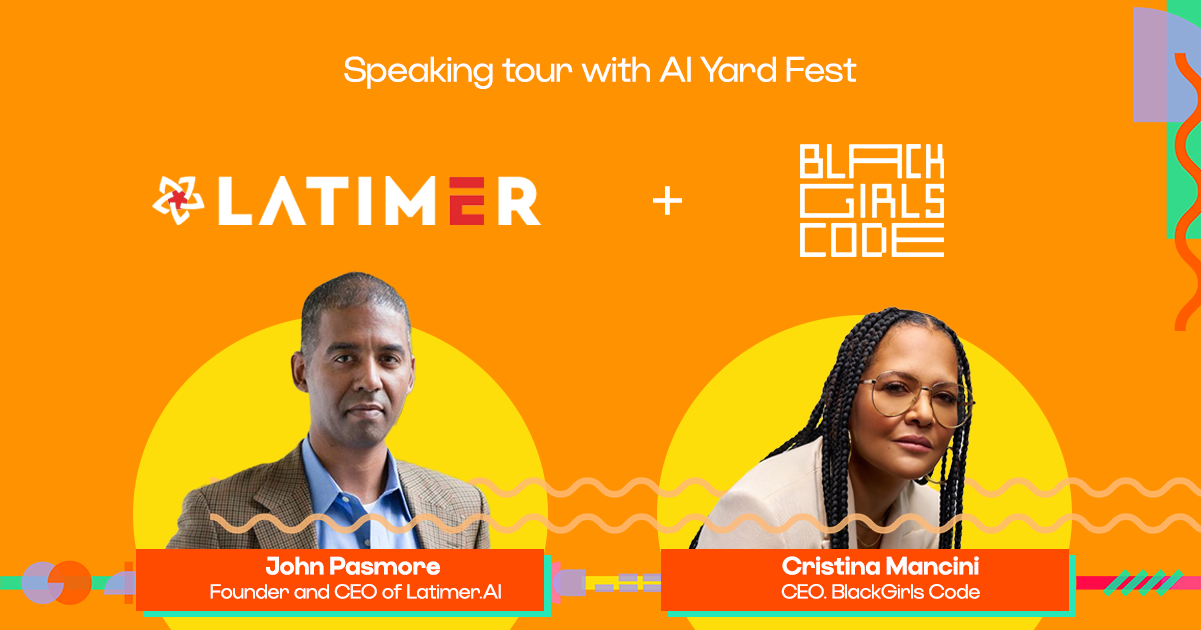 Speaking tour with AI Yard Fest

LATIMER

+

BLACK GIRLS CODE

John Pasmore
Founder and CEO of Latimer.AI

Cristina Mancini
CEO. BlackGirls Code